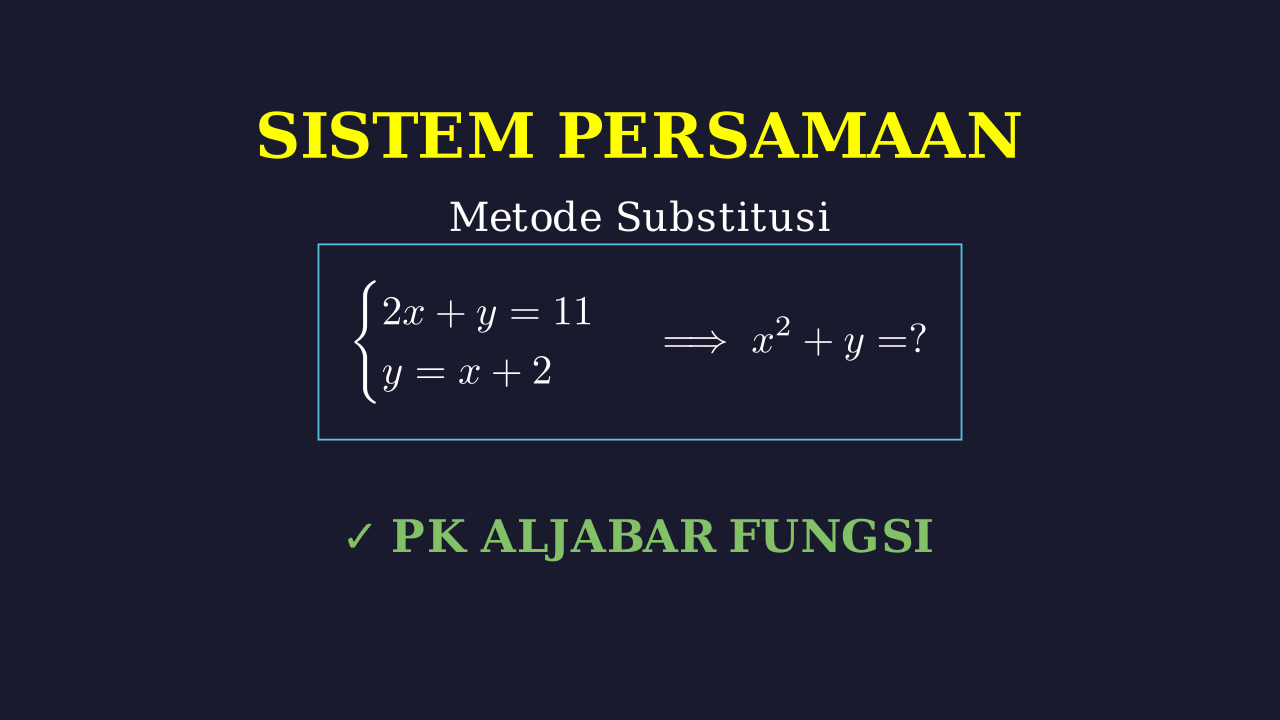 SISTEM PERSAMAAN

Metode Substitusi

$\begin{cases} 2x + y = 11 \\ y = x + 2 \end{cases} \implies x^2 + y = ?$

✓ PK ALJABAR FUNGSI